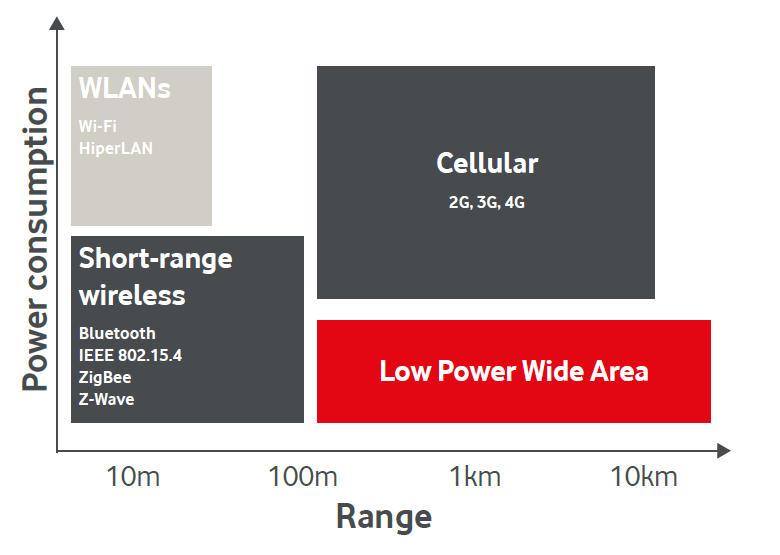 Power consumption

WLANs
Wi-Fi
HiperLAN

Cellular
2G, 3G, 4G

Short-range wireless
Bluetooth
IEEE 802.15.4
ZigBee
Z-Wave

Low Power Wide Area

10m
100m
1km
10km

Range